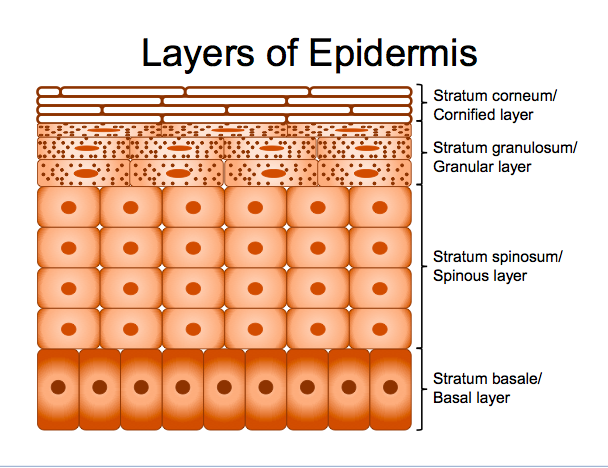 Layers of Epidermis

Stratum corneum/
Cornified layer

Stratum granulosum/
Granular layer

Stratum spinosum/
Spinous layer

Stratum basale/
Basal layer